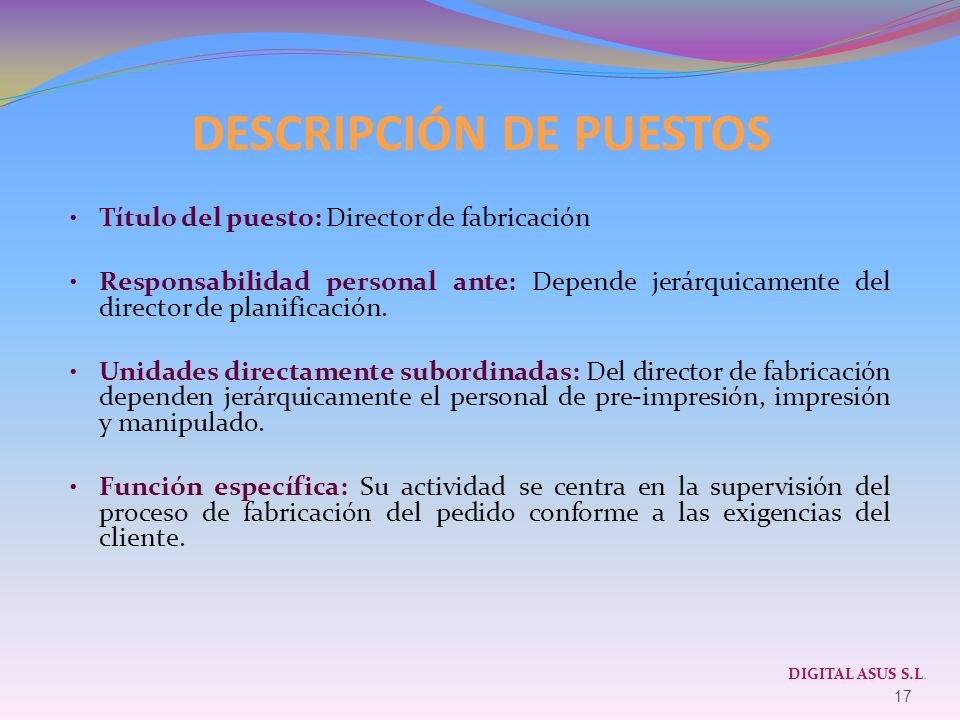 DESCRIPCIÓN DE PUESTOS

• Título del puesto: Director de fabricación

• Responsabilidad personal ante: Depende jerárquicamente del director de planificación.

• Unidades directamente subordinadas: Del director de fabricación dependen jerárquicamente el personal de pre-impresión, impresión y manipulado.

• Función específica: Su actividad se centra en la supervisión del proceso de fabricación del pedido conforme a las exigencias del cliente.

DIGITAL ASUS S.L.
17